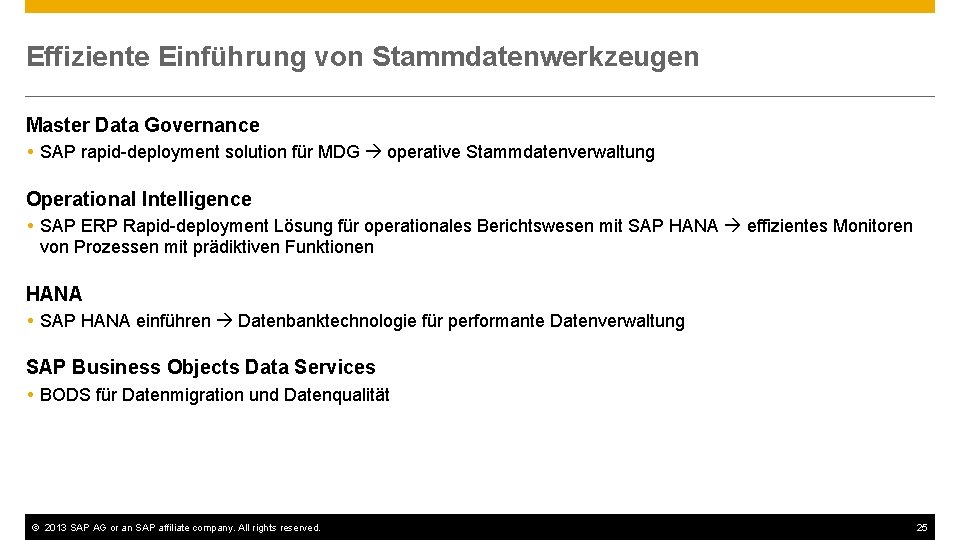 Effiziente Einführung von Stammdatenwerkzeugen

Master Data Governance
• SAP rapid-deployment solution für MDG → operative Stammdatenverwaltung

Operational Intelligence
• SAP ERP Rapid-deployment Lösung für operationales Berichtswesen mit SAP HANA → effizientes Monitoren von Prozessen mit prädiktiven Funktionen

HANA
• SAP HANA einführen → Datenbanktechnologie für performante Datenverwaltung

SAP Business Objects Data Services
• BODS für Datenmigration und Datenqualität

© 2013 SAP AG or an SAP affiliate company. All rights reserved.

25